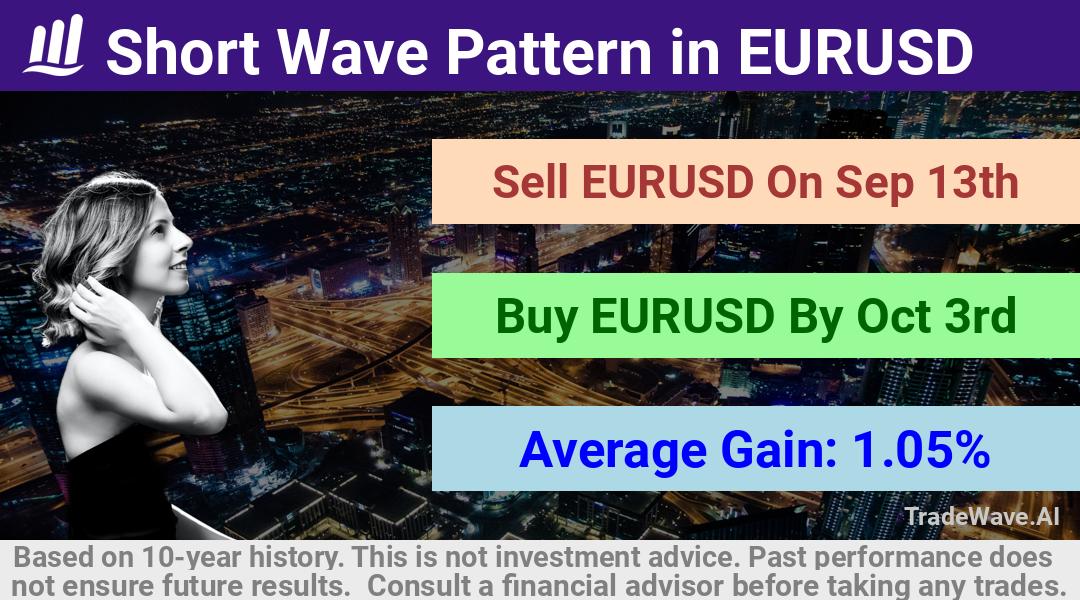 Short Wave Pattern in EURUSD

Sell EURUSD On Sep 13th

Buy EURUSD By Oct 3rd

Average Gain: 1.05%

TradeWave.AI

Based on 10-year history. This is not investment advice. Past performance does not ensure future results. Consult a financial advisor before taking any trades.